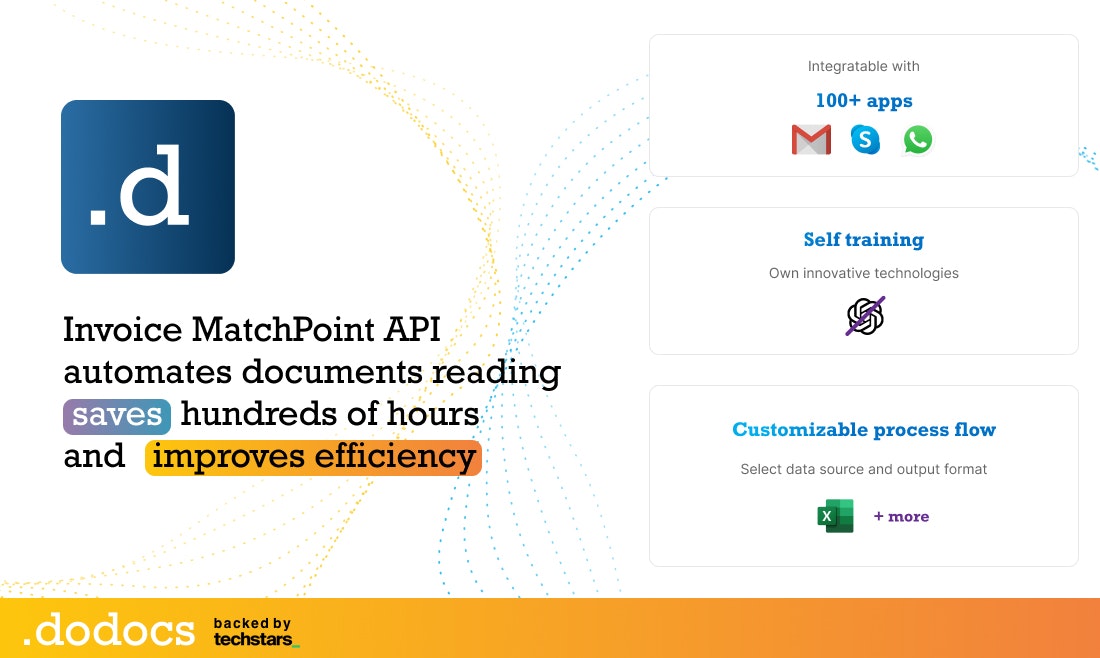 .d

Invoice MatchPoint API automates documents reading saves hundreds of hours and improves efficiency

Integratable with

100+ apps

Self training

Own innovative technologies

Customizable process flow

Select data source and output format

+ more

.dodocs backed by techstars_